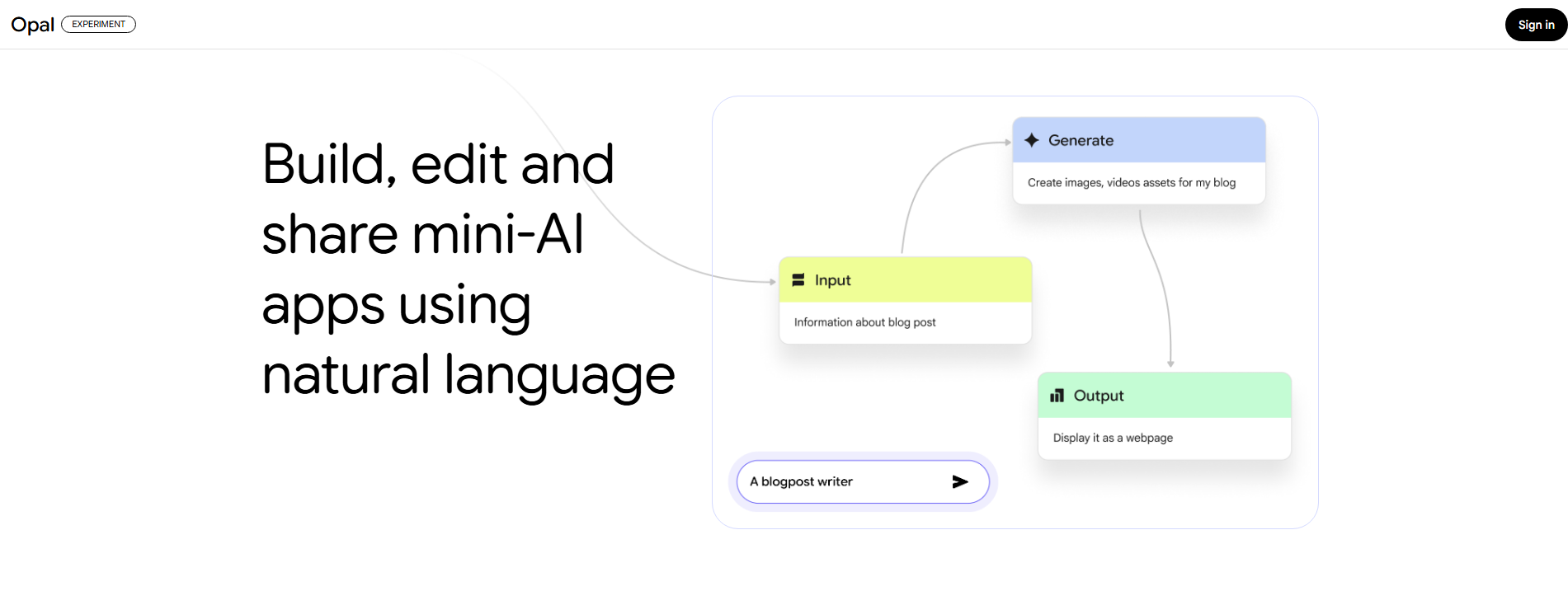 Opal EXPERIMENT

Sign in

Build, edit and share mini-AI apps using natural language

Generate

Create images, videos assets for my blog

Input

Information about blog post

Output

Display it as a webpage

A blogpost writer